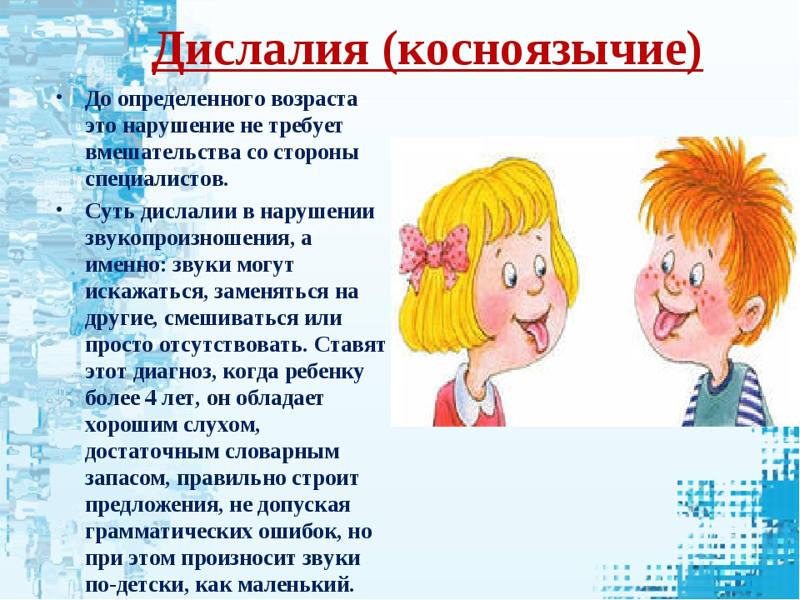 Дислалия (косноязычие)

• До определенного возраста это нарушение не требует вмешательства со стороны специалистов.

• Суть дислалии в нарушении звукопроизношения, а именно: звуки могут искажаться, заменяться на другие, смешиваться или просто отсутствовать. Ставят этот диагноз, когда ребенку более 4 лет, он обладает хорошим слухом, достаточным словарным запасом, правильно строит предложения, не допуская грамматических ошибок, но при этом произносит звуки по-детски, как маленький.